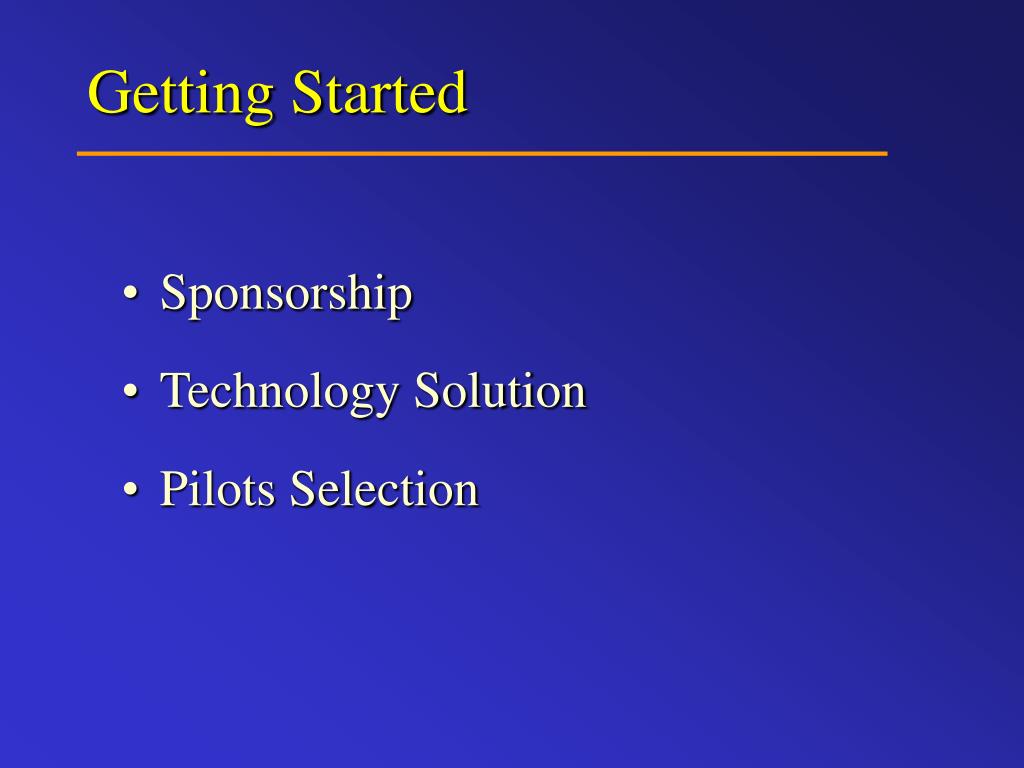 Getting Started

• Sponsorship
• Technology Solution
• Pilots Selection